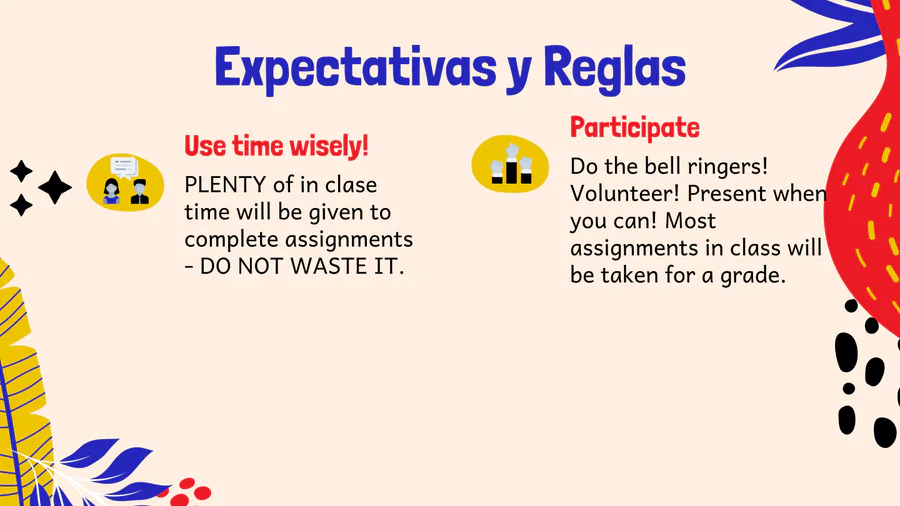 Expectativas y Reglas

Use time wisely!

PLENTY of in clase time will be given to complete assignments - DO NOT WASTE IT.

Participate

Do the bell ringers! Volunteer! Present when you can! Most assignments in class will be taken for a grade.